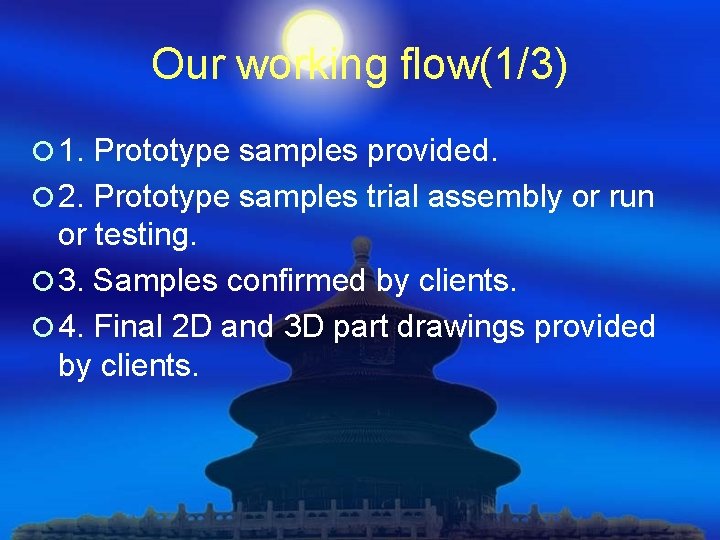 Our working flow(1/3)

1. Prototype samples provided.

2. Prototype samples trial assembly or run or testing.

3. Samples confirmed by clients.

4. Final 2D and 3D part drawings provided by clients.